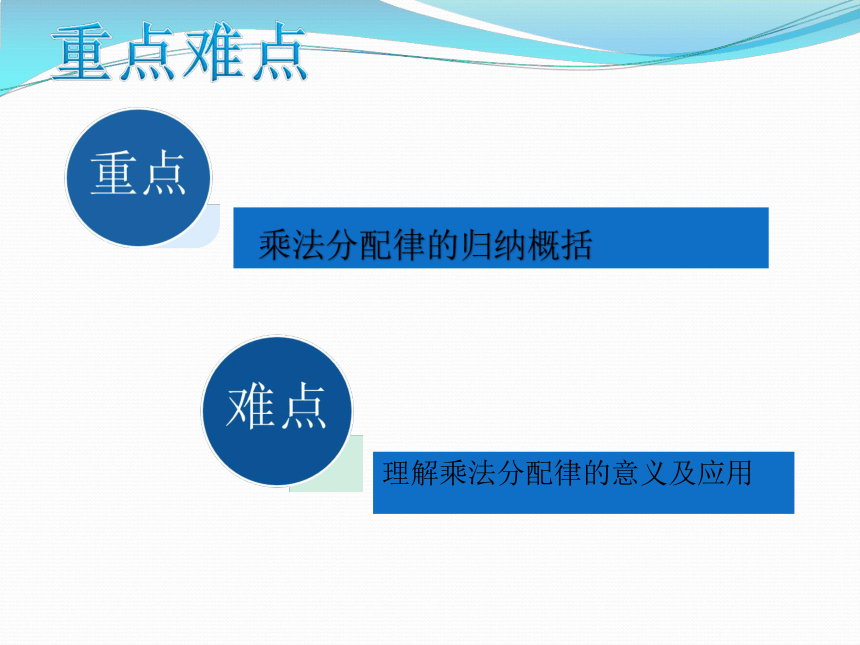 重点难点

重点

乘法分配律的归纳概括

难点

理解乘法分配律的意义及应用